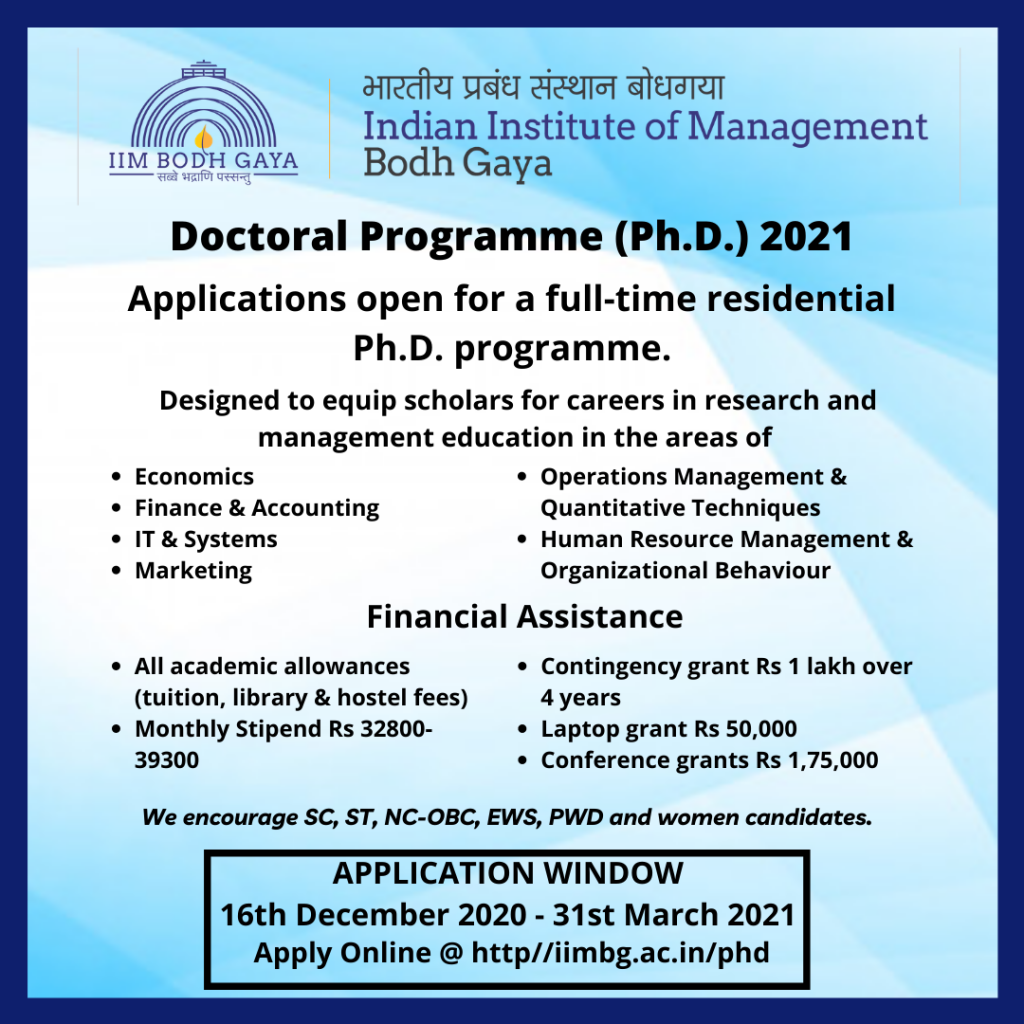 IIM BODH GAYA
सब्बे भद्राणि पस्सन्तु

भारतीय प्रबंध संस्थान बोधगया
Indian Institute of Management
Bodh Gaya

Doctoral Programme (Ph.D.) 2021

Applications open for a full-time residential Ph.D. programme.

Designed to equip scholars for careers in research and management education in the areas of

- Economics
- Finance & Accounting
- IT & Systems
- Marketing

- Operations Management & Quantitative Techniques
- Human Resource Management & Organizational Behaviour

Financial Assistance

- All academic allowances (tuition, library & hostel fees)
- Monthly Stipend Rs 32800-39300

- Contingency grant Rs 1 lakh over 4 years
- Laptop grant Rs 50,000
- Conference grants Rs 1,75,000

We encourage SC, ST, NC-OBC, EWS, PWD and women candidates.

APPLICATION WINDOW
16th December 2020 - 31st March 2021
Apply Online @ http//iimbg.ac.in/phd